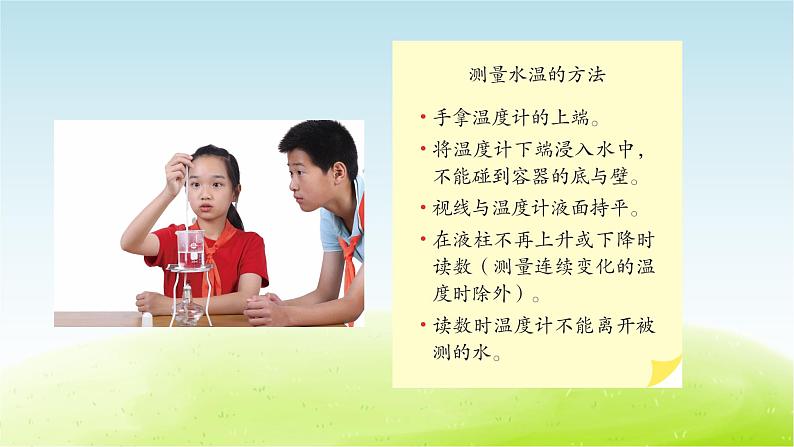 测量水温的方法

• 手拿温度计的上端。
• 将温度计下端浸入水中，不能碰到容器的底与壁。
• 视线与温度计液面持平。
• 在液柱不再上升或下降时读数（测量连续变化的温度时除外）。
• 读数时温度计不能离开被测的水。